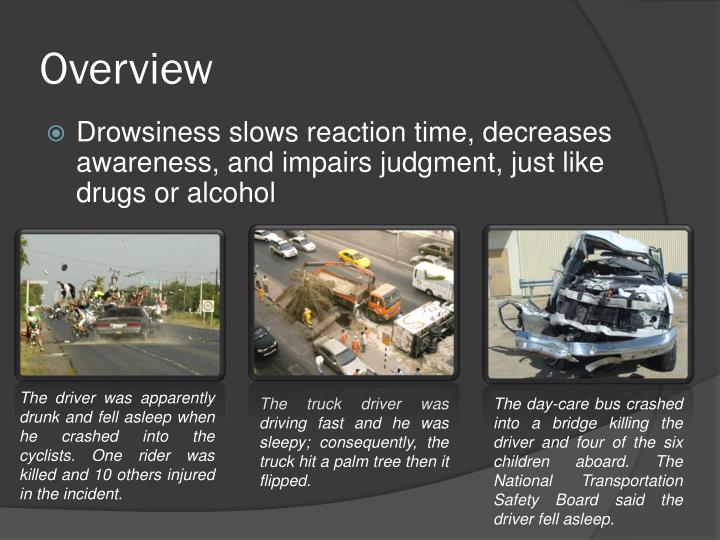 Overview

Drowsiness slows reaction time, decreases awareness, and impairs judgment, just like drugs or alcohol

The driver was apparently drunk and fell asleep when he crashed into the cyclists. One rider was killed and 10 others injured in the incident.

The truck driver was driving fast and he was sleepy; consequently, the truck hit a palm tree then it flipped.

The day-care bus crashed into a bridge killing the driver and four of the six children aboard. The National Transportation Safety Board said the driver fell asleep.